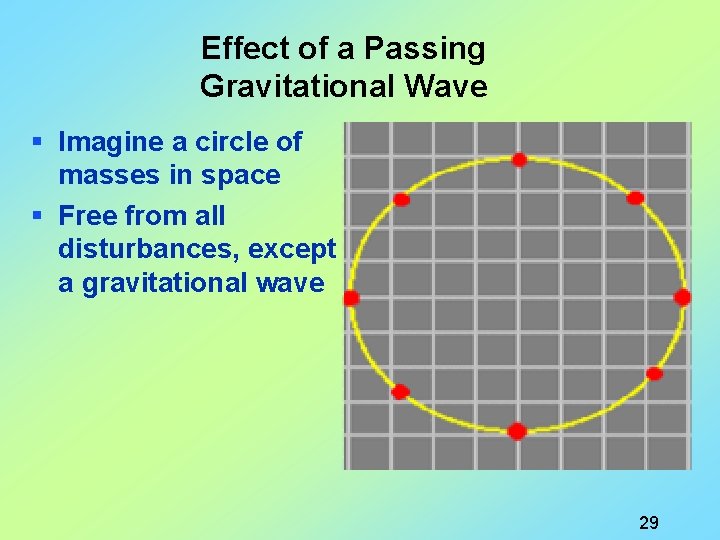 Effect of a Passing Gravitational Wave

• Imagine a circle of masses in space
• Free from all disturbances, except a gravitational wave

29